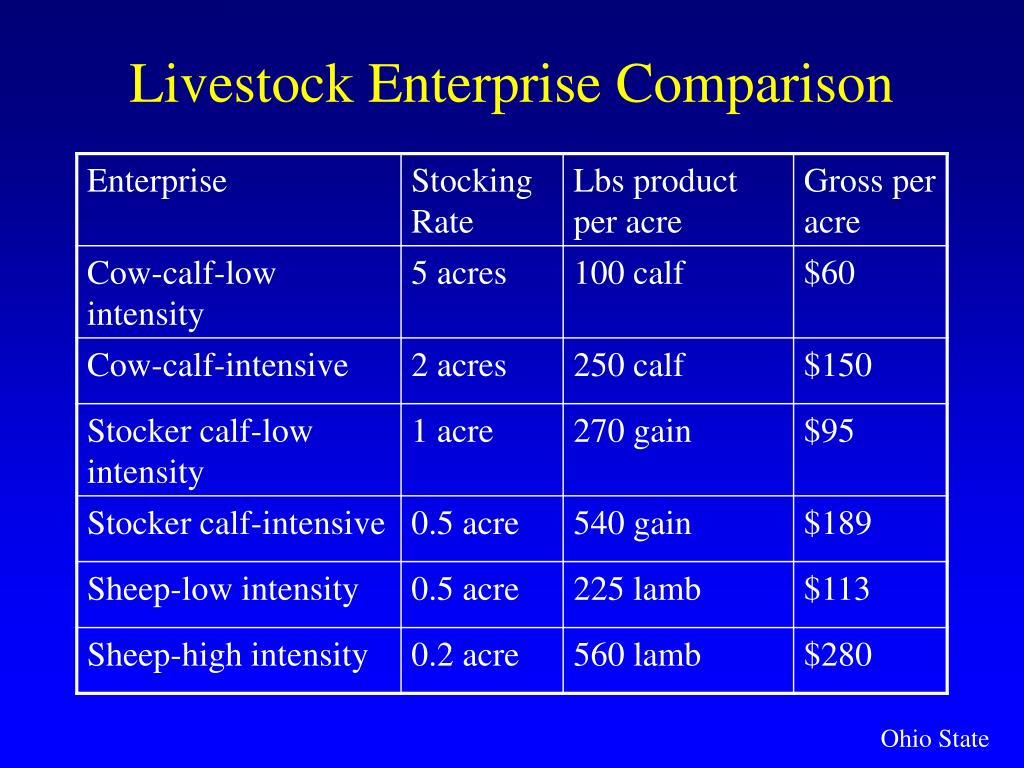 Livestock Enterprise Comparison

| Enterprise | Stocking Rate | Lbs product per acre | Gross per acre |
|---|---|---|---|
| Cow-calf-low intensity | 5 acres | 100 calf | \$60 |
| Cow-calf-intensive | 2 acres | 250 calf | \$150 |
| Stocker calf-low intensity | 1 acre | 270 gain | \$95 |
| Stocker calf-intensive | 0.5 acre | 540 gain | \$189 |
| Sheep-low intensity | 0.5 acre | 225 lamb | \$113 |
| Sheep-high intensity | 0.2 acre | 560 lamb | \$280 |

Ohio State